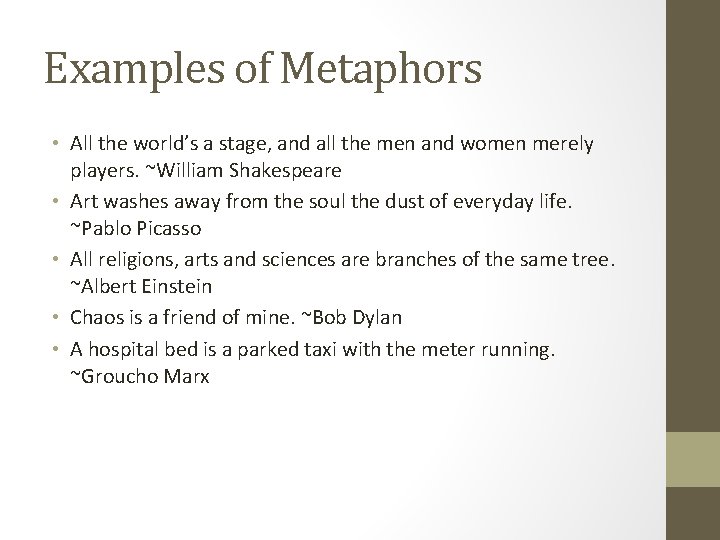 Examples of Metaphors

• All the world's a stage, and all the men and women merely players. ~William Shakespeare
• Art washes away from the soul the dust of everyday life. ~Pablo Picasso
• All religions, arts and sciences are branches of the same tree. ~Albert Einstein
• Chaos is a friend of mine. ~Bob Dylan
• A hospital bed is a parked taxi with the meter running. ~Groucho Marx